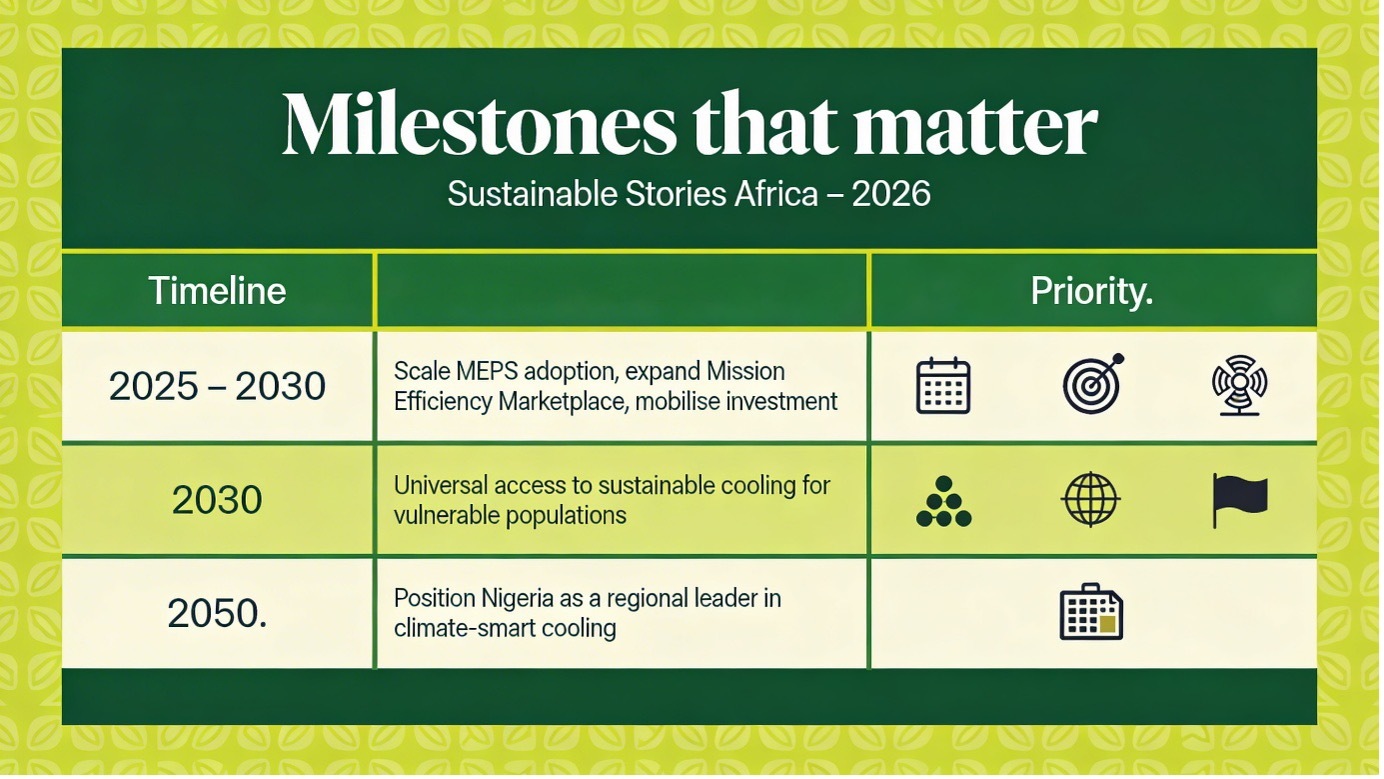 Milestones that matter

Sustainable Stories Africa – 2026

| Timeline | | Priority. |
|---|---|---|
| 2025 – 2030 | Scale MEPS adoption, expand Mission Efficiency Marketplace, mobilise investment | |
| 2030 | Universal access to sustainable cooling for vulnerable populations | |
| 2050. | Position Nigeria as a regional leader in climate-smart cooling | |